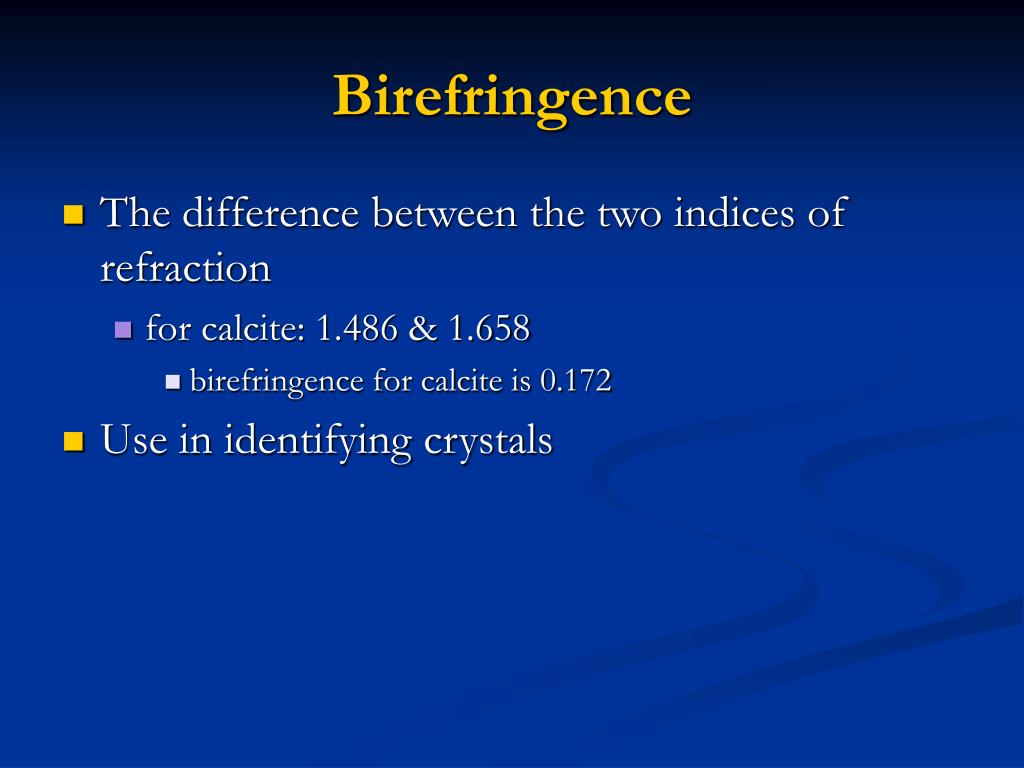 Birefringence

The difference between the two indices of refraction

for calcite: 1.486 & 1.658

birefringence for calcite is 0.172

Use in identifying crystals